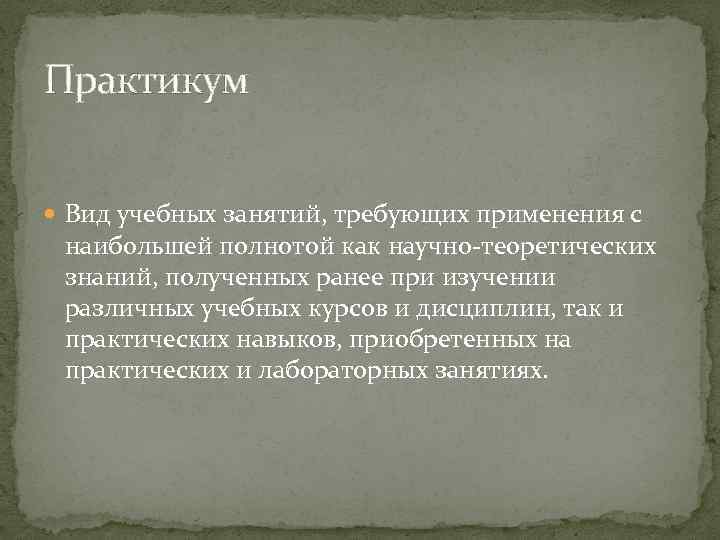 Практикум

Вид учебных занятий, требующих применения с наибольшей полнотой как научно-теоретических знаний, полученных ранее при изучении различных учебных курсов и дисциплин, так и практических навыков, приобретенных на практических и лабораторных занятиях.